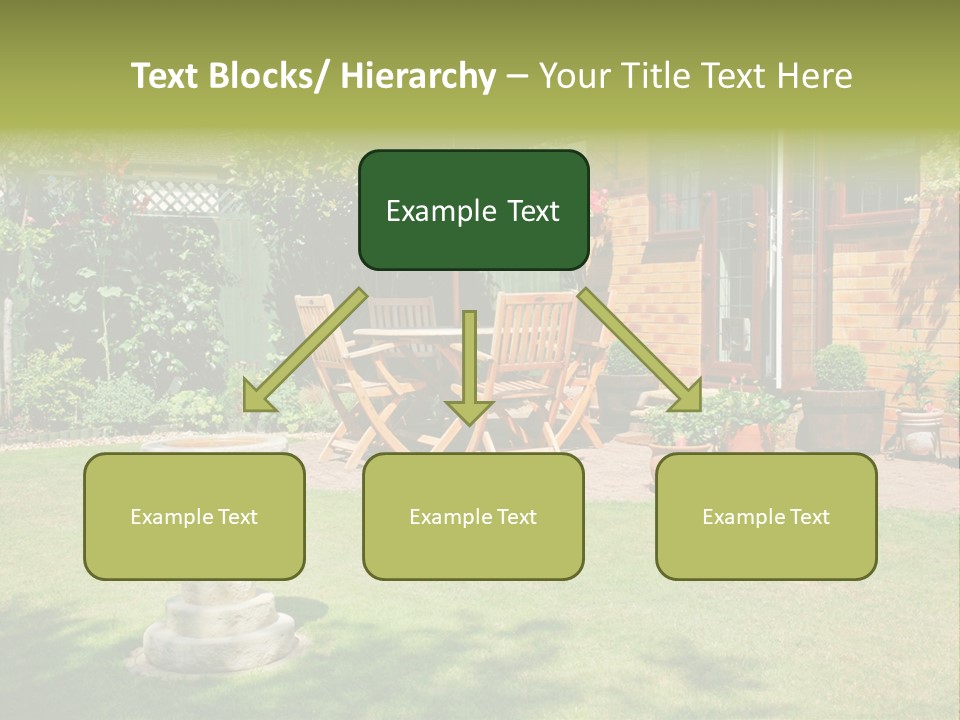 Text Blocks/ Hierarchy – Your Title Text Here

Example Text

Example Text

Example Text

Example Text